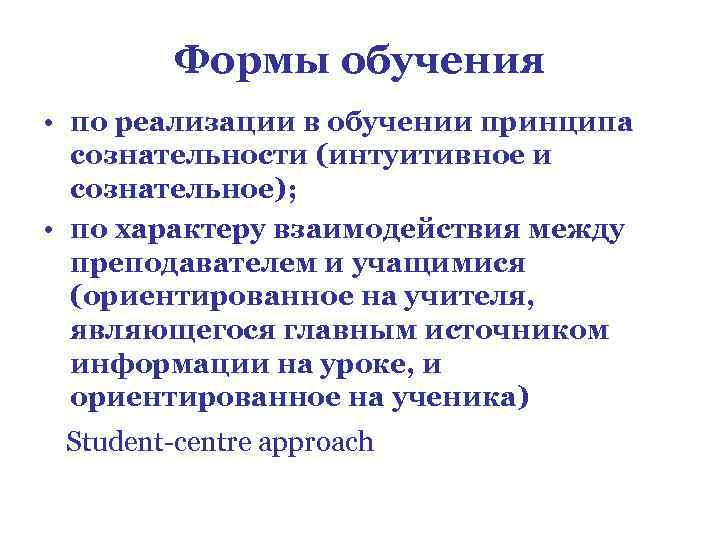 Формы обучения

• по реализации в обучении принципа сознательности (интуитивное и сознательное);
• по характеру взаимодействия между преподавателем и учащимися (ориентированное на учителя, являющегося главным источником информации на уроке, и ориентированное на ученика)

Student-centre approach